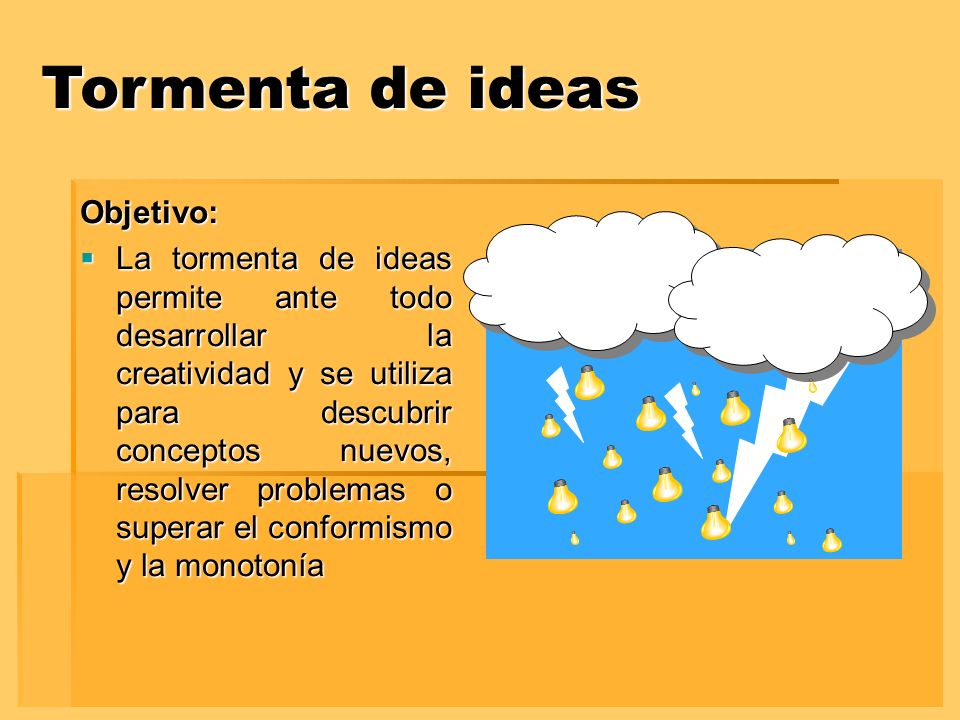 Tormenta de ideas

Objetivo:

▪ La tormenta de ideas permite ante todo desarrollar la creatividad y se utiliza para descubrir conceptos nuevos, resolver problemas o superar el conformismo y la monotonía